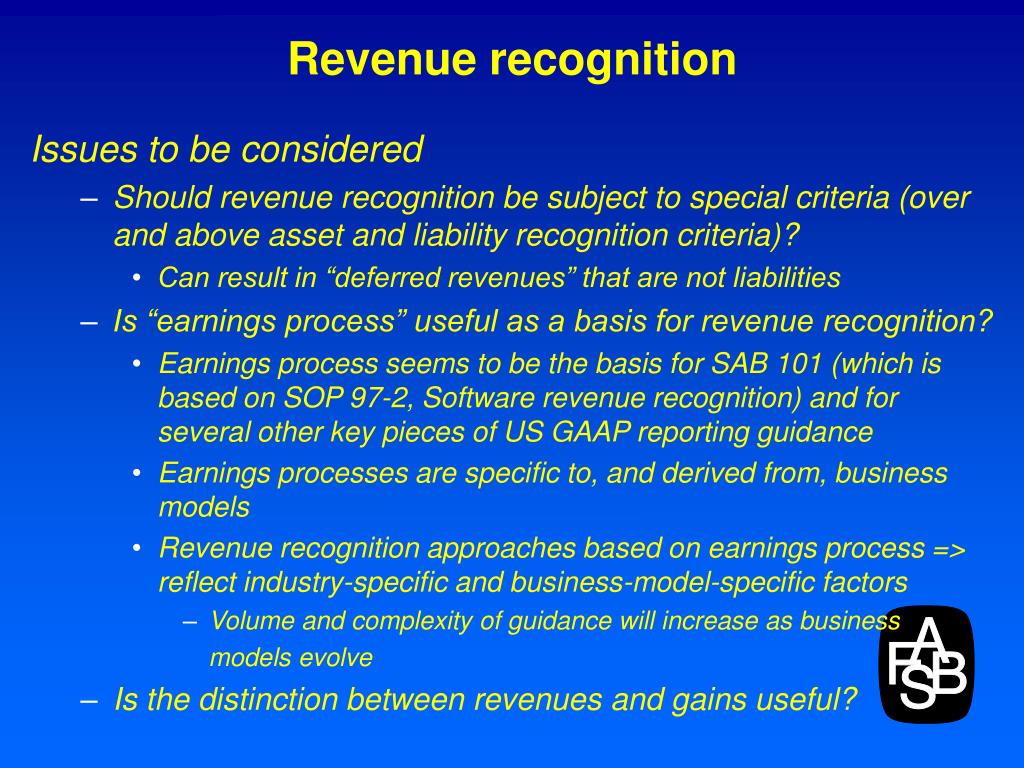 Revenue recognition

Issues to be considered

– Should revenue recognition be subject to special criteria (over and above asset and liability recognition criteria)?

• Can result in “deferred revenues” that are not liabilities

– Is “earnings process” useful as a basis for revenue recognition?

• Earnings process seems to be the basis for SAB 101 (which is based on SOP 97-2, Software revenue recognition) and for several other key pieces of US GAAP reporting guidance

• Earnings processes are specific to, and derived from, business models

• Revenue recognition approaches based on earnings process => reflect industry-specific and business-model-specific factors

– Volume and complexity of guidance will increase as business models evolve

– Is the distinction between revenues and gains useful?

FASB